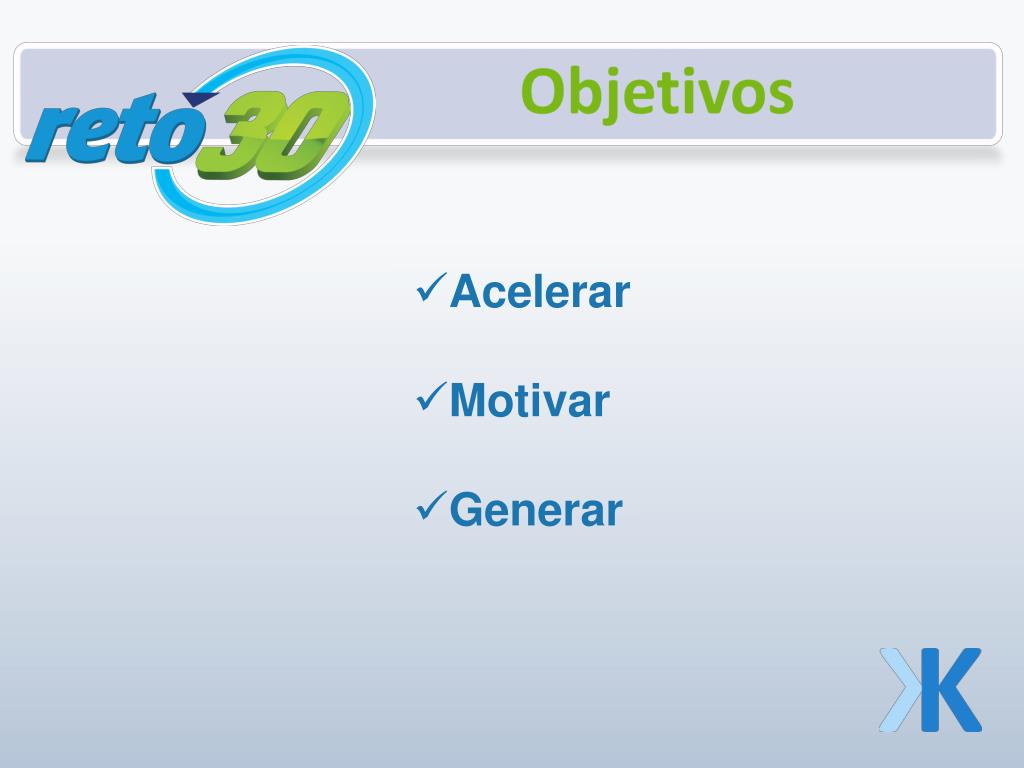 reto 30

Objetivos

✓Acelerar

✓Motivar

✓Generar

K